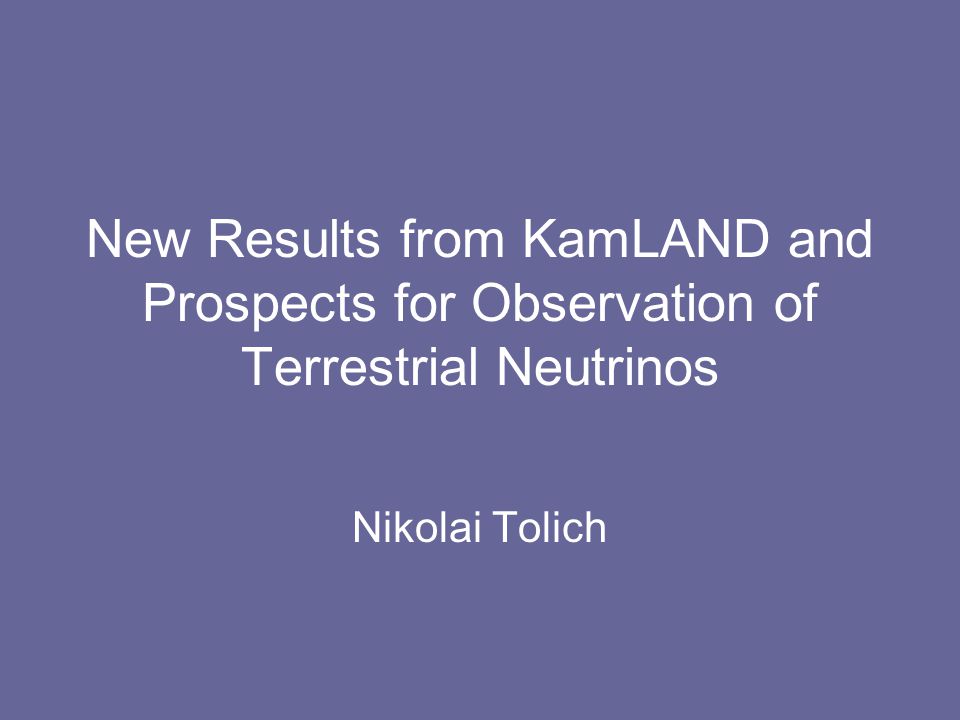 New Results from KamLAND and Prospects for Observation of Terrestrial Neutrinos

Nikolai Tolich